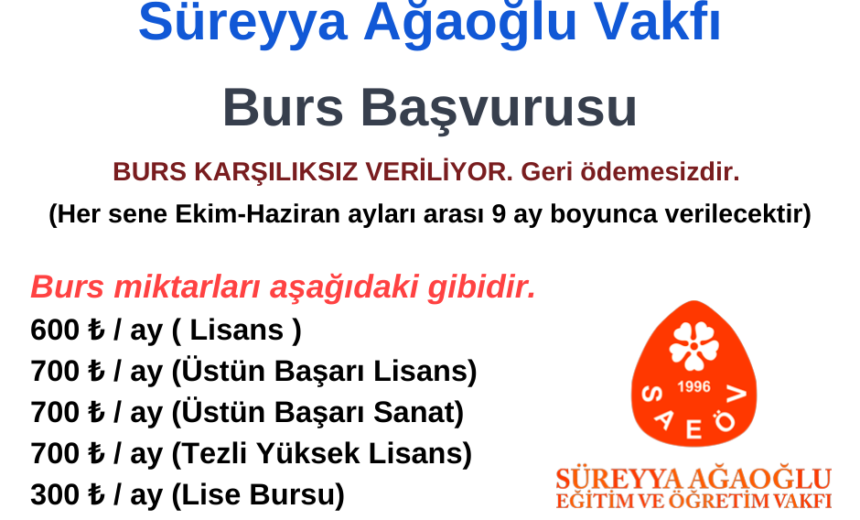 Süreyya Ağaoğlu Vakfı

Burs Başvurusu

BURS KARŞILIKSIZ VERİLİYOR. Geri ödemesizdir.

(Her sene Ekim-Haziran ayları arası 9 ay boyunca verilecektir)

Burs miktarları aşağıdaki gibidir.

600 ₺ / ay ( Lisans )

700 ₺ / ay (Üstün Başarı Lisans)

700 ₺ / ay (Üstün Başarı Sanat)

700 ₺ / ay (Tezli Yüksek Lisans)

300 ₺ / ay (Lise Bursu)

1996

S A E Ö V

SÜREYYA AĞAOĞLU
EĞİTİM VE ÖĞRETİM VAKFI